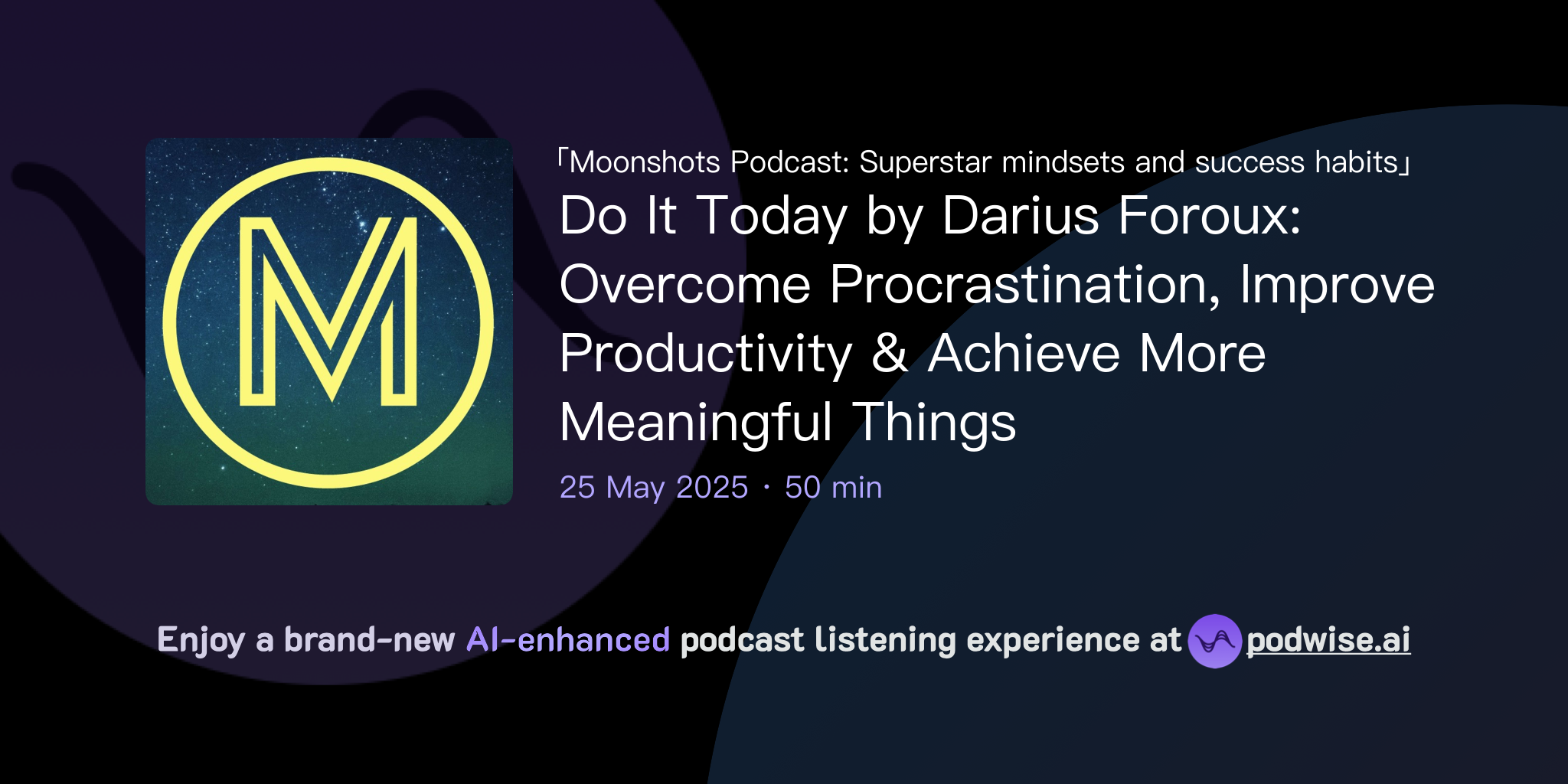 M

「Moonshots Podcast: Superstar mindsets and success habits」

Do It Today by Darius Foroux: Overcome Procrastination, Improve Productivity & Achieve More Meaningful Things

25 May 2025 · 50 min

Enjoy a brand-new AI-enhanced podcast listening experience at podwise.ai